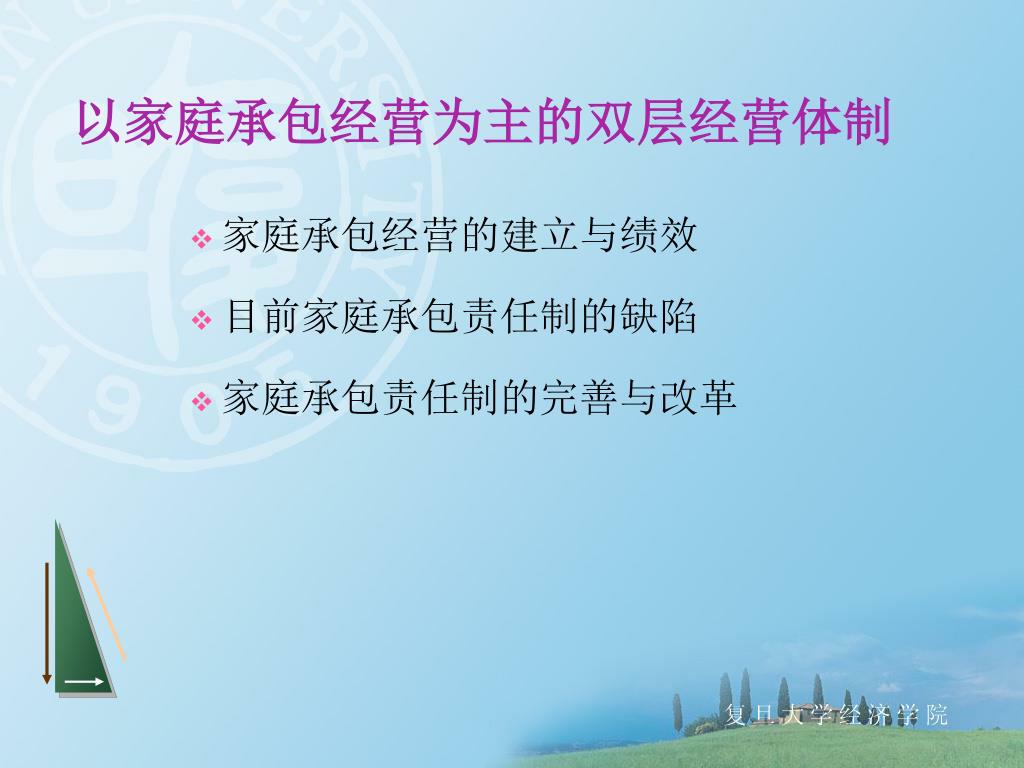 以家庭承包经营为主的双层经营体制

❖ 家庭承包经营的建立与绩效

❖ 目前家庭承包责任制的缺陷

❖ 家庭承包责任制的完善与改革

复旦大学经济学院